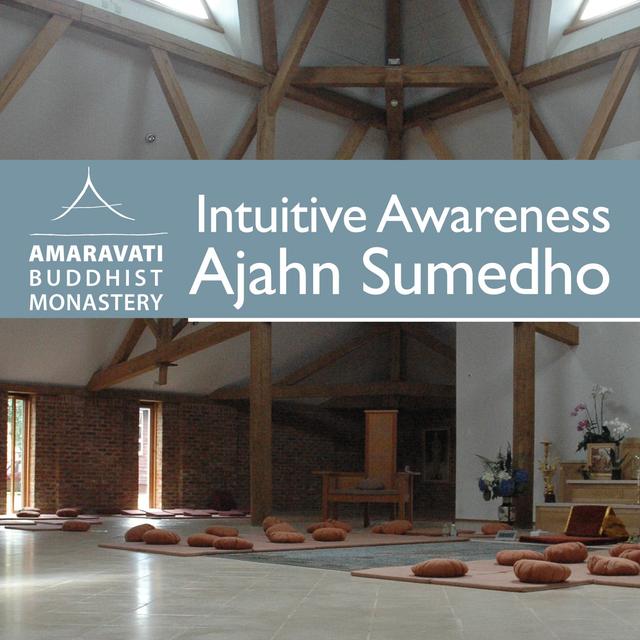 AMARAVATI
BUDDHIST
MONASTERY

Intuitive Awareness
Ajahn Sumedho